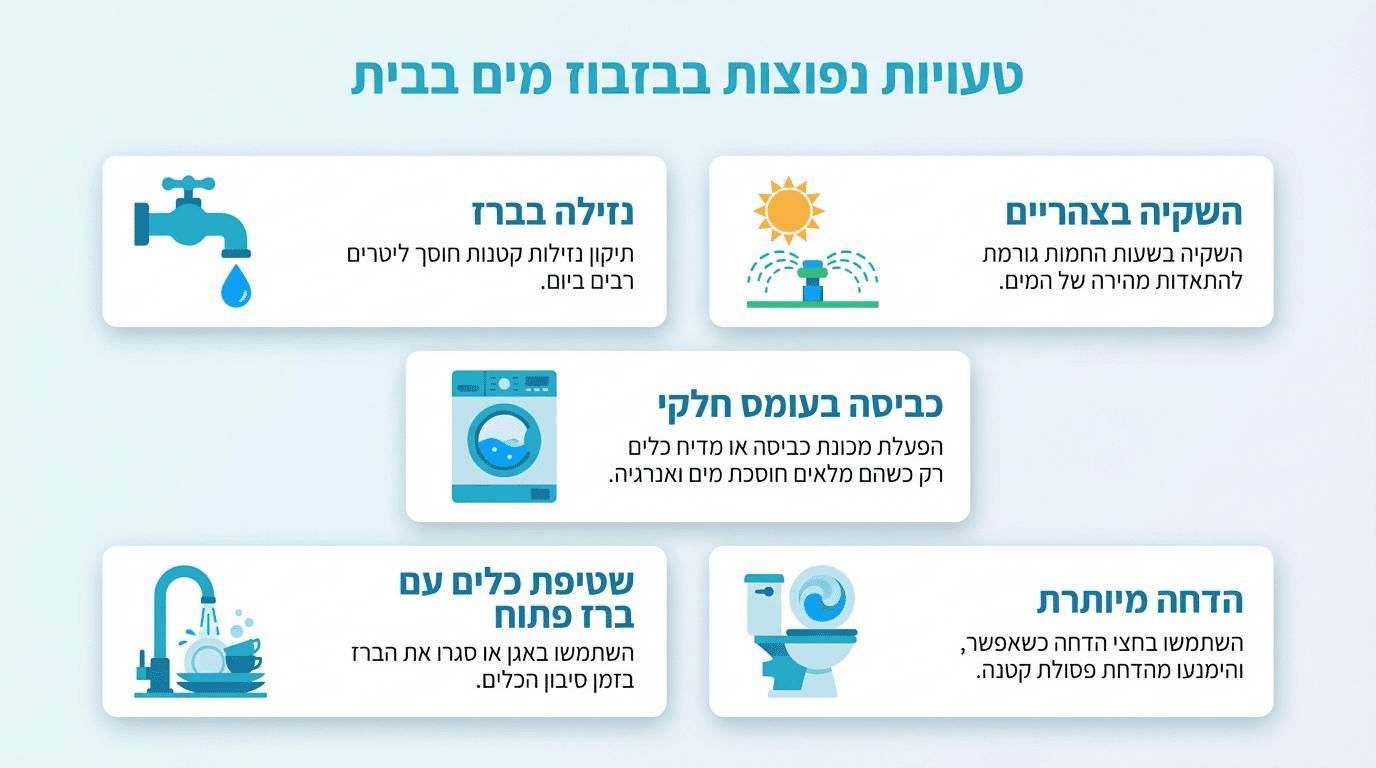 טעויות נפוצות בבזבוז מים בבית

השקיה בצהריים
השקיה בשעות החמות גורמת להתאדות מהירה של המים.

נזילה בברז
תיקון נזילות קטנות חוסך ליטרים רבים ביום.

כביסה בעומס חלקי
הפעלת מכונת כביסה או מדיח כלים רק כשהם מלאים חוסכת מים ואנרגיה.

הדחה מיותרת
השתמשו בחצי הדחה כשאפשר, והימנעו מהדחת פסולת קטנה.

שטיפת כלים עם ברז פתוח
השתמשו באגן או סגרו את הברז בזמן סיבון הכלים.